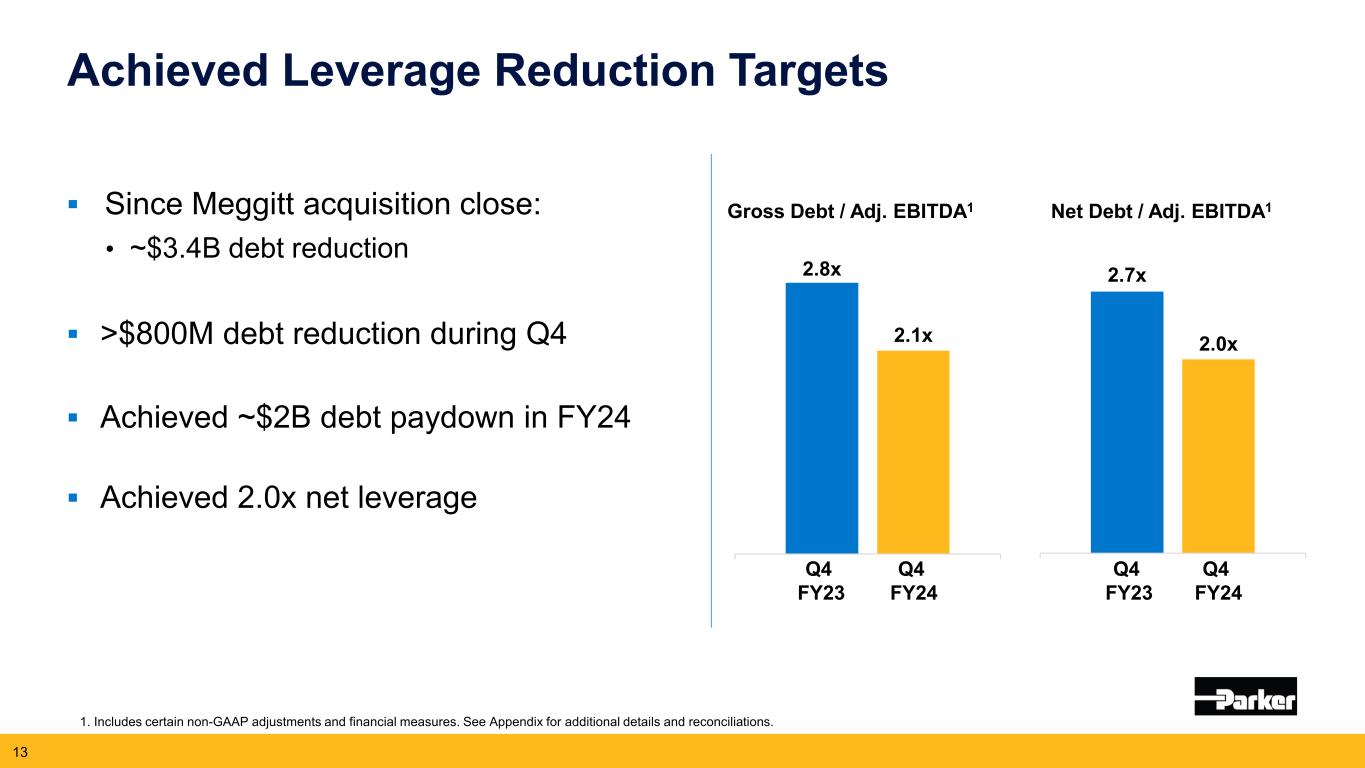 Achieved Leverage Reduction Targets

▪ Since Meggitt acquisition close:
• ~$3.4B debt reduction

▪ >$800M debt reduction during Q4

▪ Achieved ~$2B debt paydown in FY24

▪ Achieved 2.0x net leverage

Gross Debt / Adj. EBITDA$^1$

2.8x

2.1x

Q4 FY23

Q4 FY24

Net Debt / Adj. EBITDA$^1$

2.7x

2.0x

Q4 FY23

Q4 FY24

Parker

1. Includes certain non-GAAP adjustments and financial measures. See Appendix for additional details and reconciliations.

13